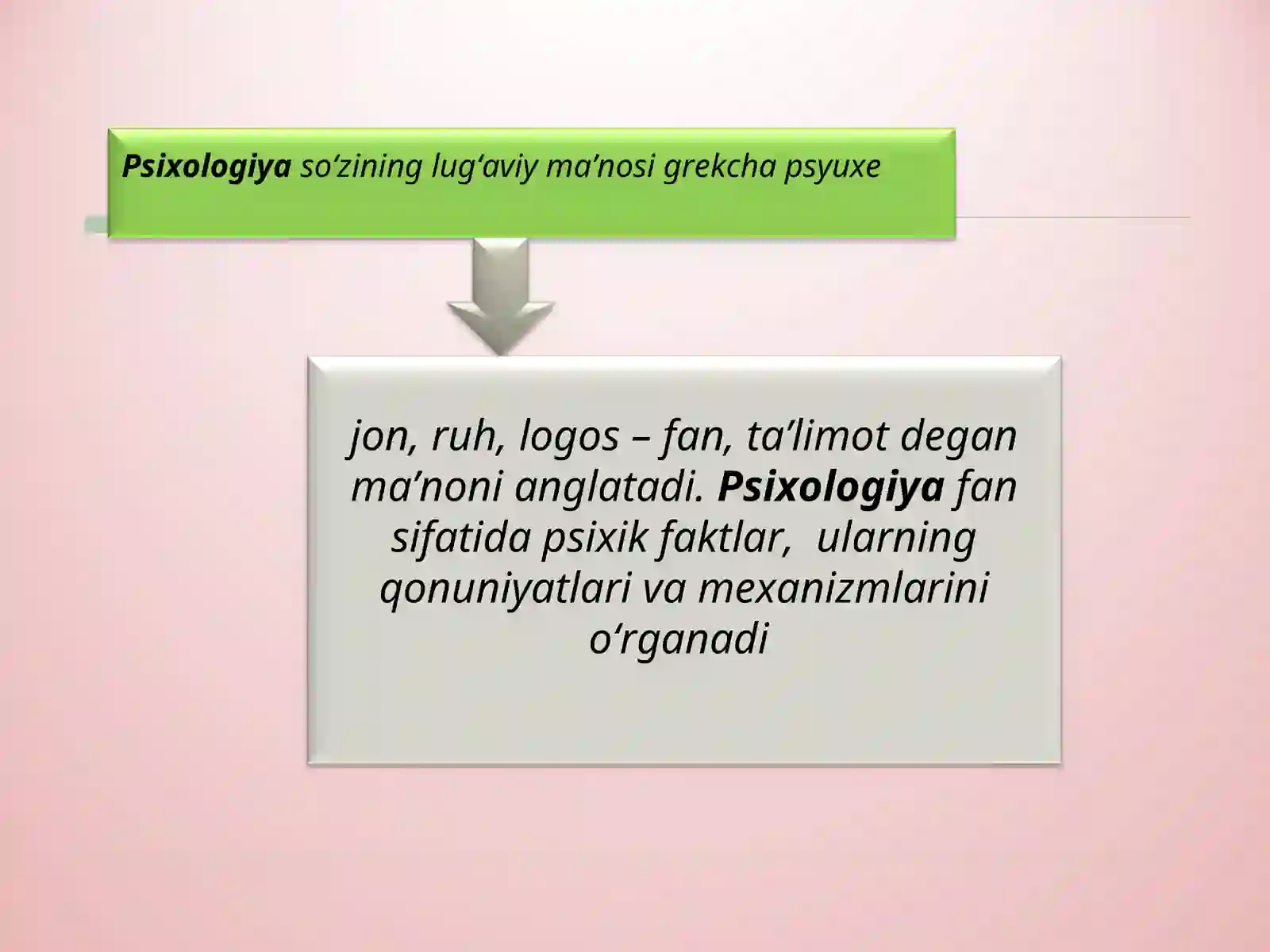 Psixologiya so‘zining lug‘aviy ma’nosi grekcha psyuxe

jon, ruh, logos – fan, ta’limot degan ma’noni anglatadi. Psixologiya fan sifatida psixik faktlar, ularning qonuniyatlari va mexanizmlarini o‘rganadi